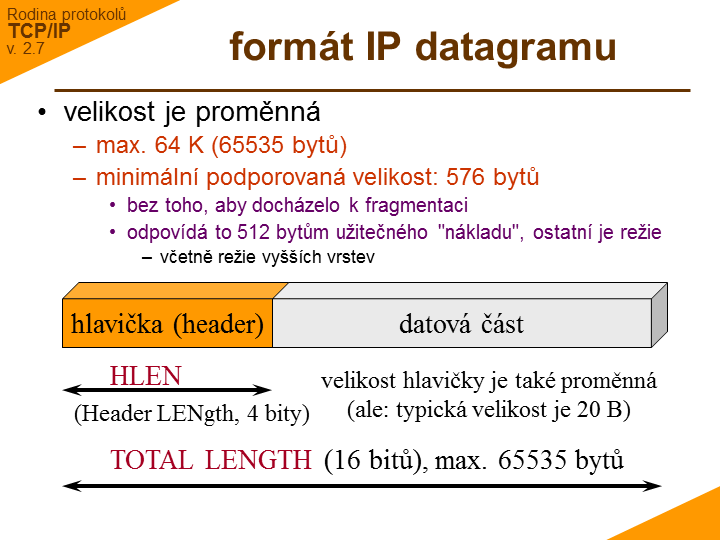 Rodina protokolů
TCP/IP
v. 2.7

formát IP datagramu

• velikost je proměnná
– max. 64 K (65535 bytů)
– minimální podporovaná velikost: 576 bytů
• bez toho, aby docházelo k fragmentaci
• odpovídá to 512 bytům užitečného "nákladu", ostatní je režie
– včetně režie vyšších vrstev

hlavička (header)

datová část

HLEN

(Header LENgth, 4 bity)

velikost hlavičky je také proměnná
(ale: typická velikost je 20 B)

TOTAL LENGTH (16 bitů), max. 65535 bytů